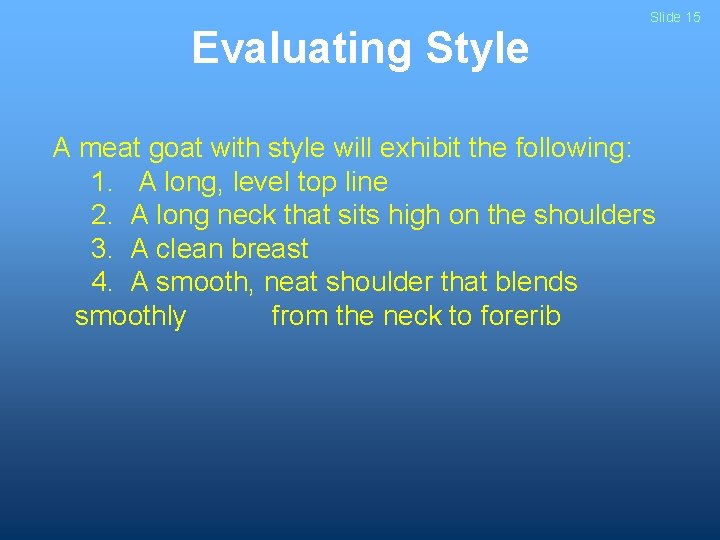 Slide 15

Evaluating Style

A meat goat with style will exhibit the following:
1. A long, level top line
2. A long neck that sits high on the shoulders
3. A clean breast
4. A smooth, neat shoulder that blends smoothly from the neck to forerib